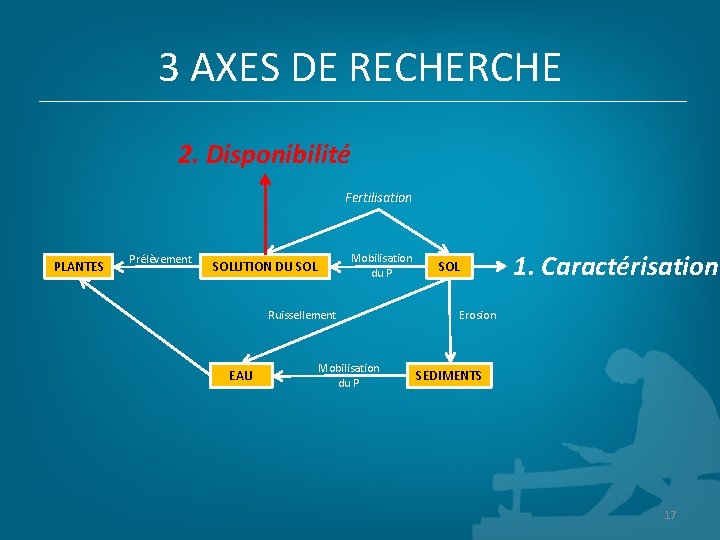 3 AXES DE RECHERCHE

2. Disponibilité

Fertilisation

PLANTES

Prélèvement

SOLUTION DU SOL

Mobilisation du P

SOL

1. Caractérisation

Ruissellement

Erosion

EAU

Mobilisation du P

SEDIMENTS

17